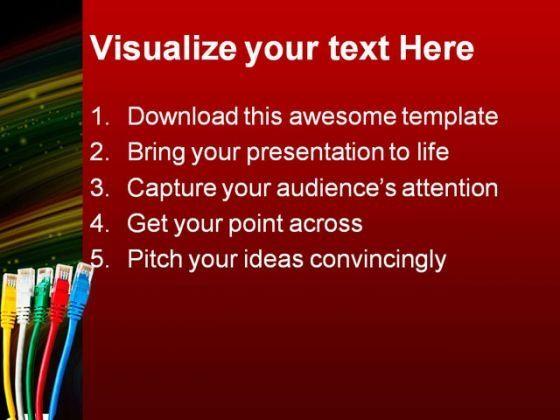 Visualize your text Here

1. Download this awesome template
2. Bring your presentation to life
3. Capture your audience's attention
4. Get your point across
5. Pitch your ideas convincingly